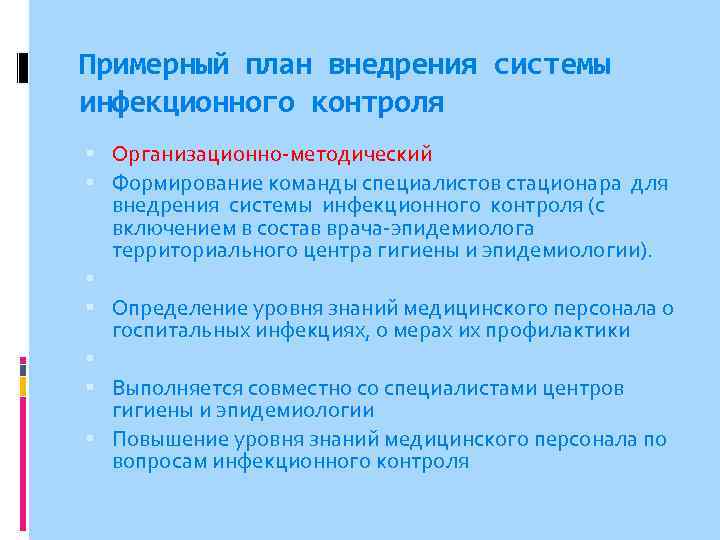 Примерный план внедрения системы инфекционного контроля

Организационно-методический

Формирование команды специалистов стационара для внедрения системы инфекционного контроля (с включением в состав врача-эпидемиолога территориального центра гигиены и эпидемиологии).

Определение уровня знаний медицинского персонала о госпитальных инфекциях, о мерах их профилактики

Выполняется совместно со специалистами центров гигиены и эпидемиологии

Повышение уровня знаний медицинского персонала по вопросам инфекционного контроля